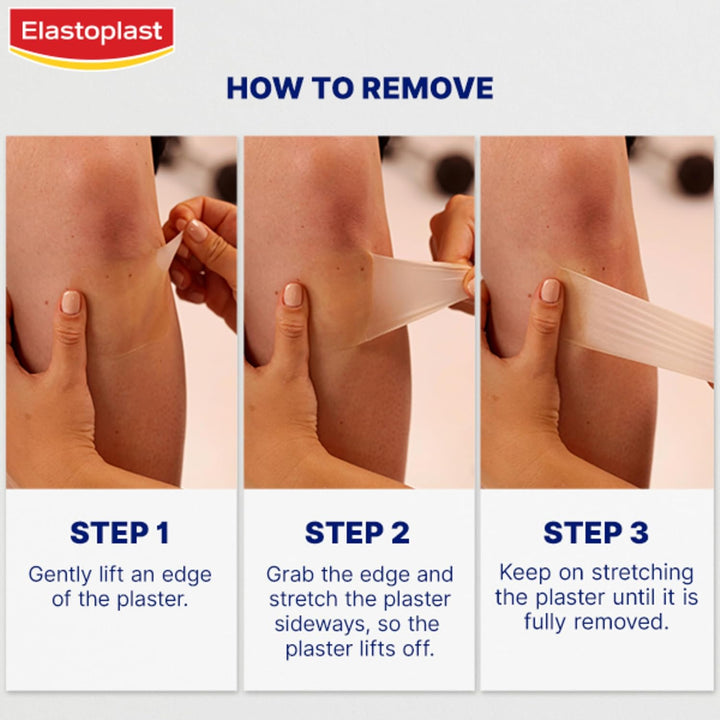 Elastoplast

HOW TO REMOVE

STEP 1

Gently lift an edge of the plaster.

STEP 2

Grab the edge and stretch the plaster sideways, so the plaster lifts off.

STEP 3

Keep on stretching the plaster until it is fully removed.